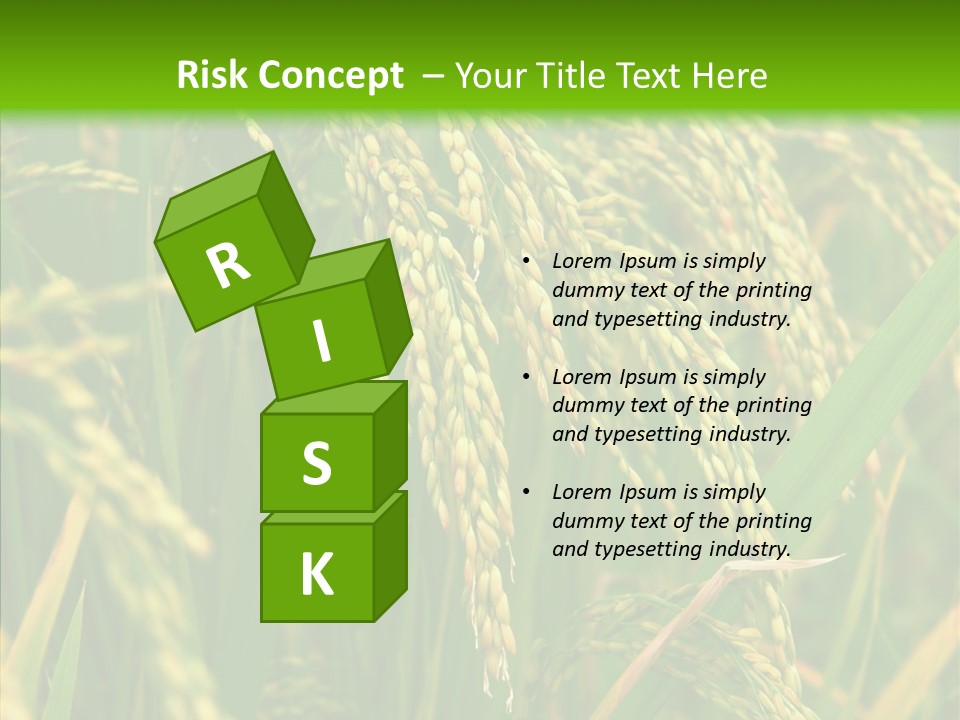 Risk Concept – Your Title Text Here

R
I
S
K

• Lorem Ipsum is simply dummy text of the printing and typesetting industry.

• Lorem Ipsum is simply dummy text of the printing and typesetting industry.

• Lorem Ipsum is simply dummy text of the printing and typesetting industry.